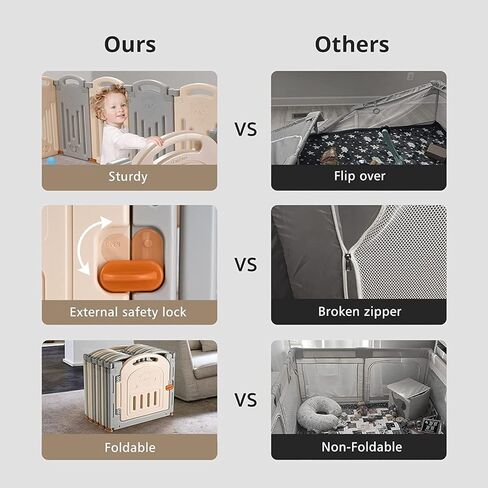 Ours

Others

Sturdy

VS

Flip over

External safety lock

VS

Broken zipper

Foldable

VS

Non-Foldable